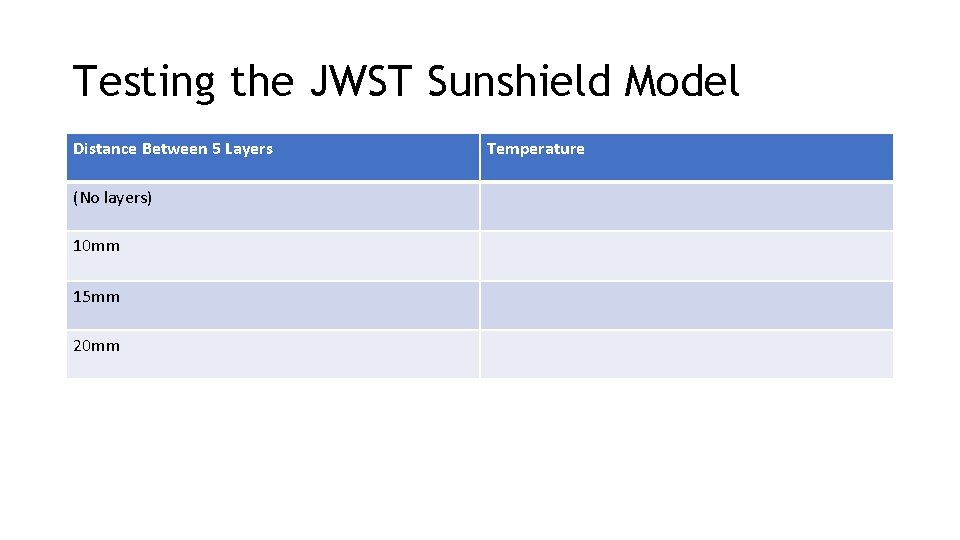 Testing the JWST Sunshield Model

| Distance Between 5 Layers | Temperature |
|---|---|
| (No layers) | |
| 10mm | |
| 15mm | |
| 20mm | |